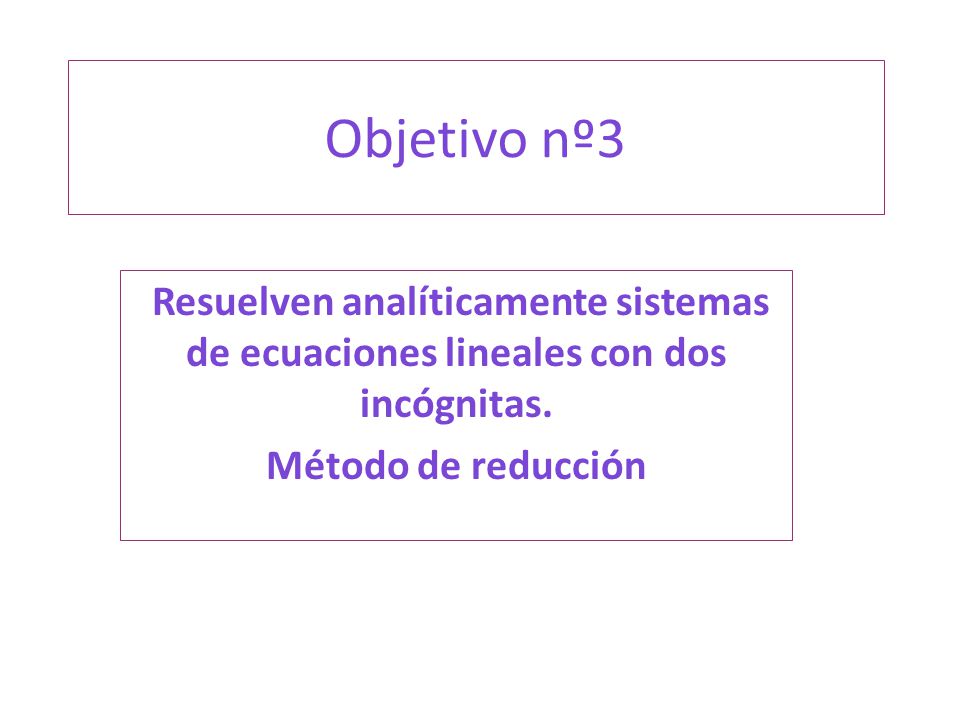 Objetivo nº3

Resuelven analíticamente sistemas de ecuaciones lineales con dos incógnitas.

Método de reducción